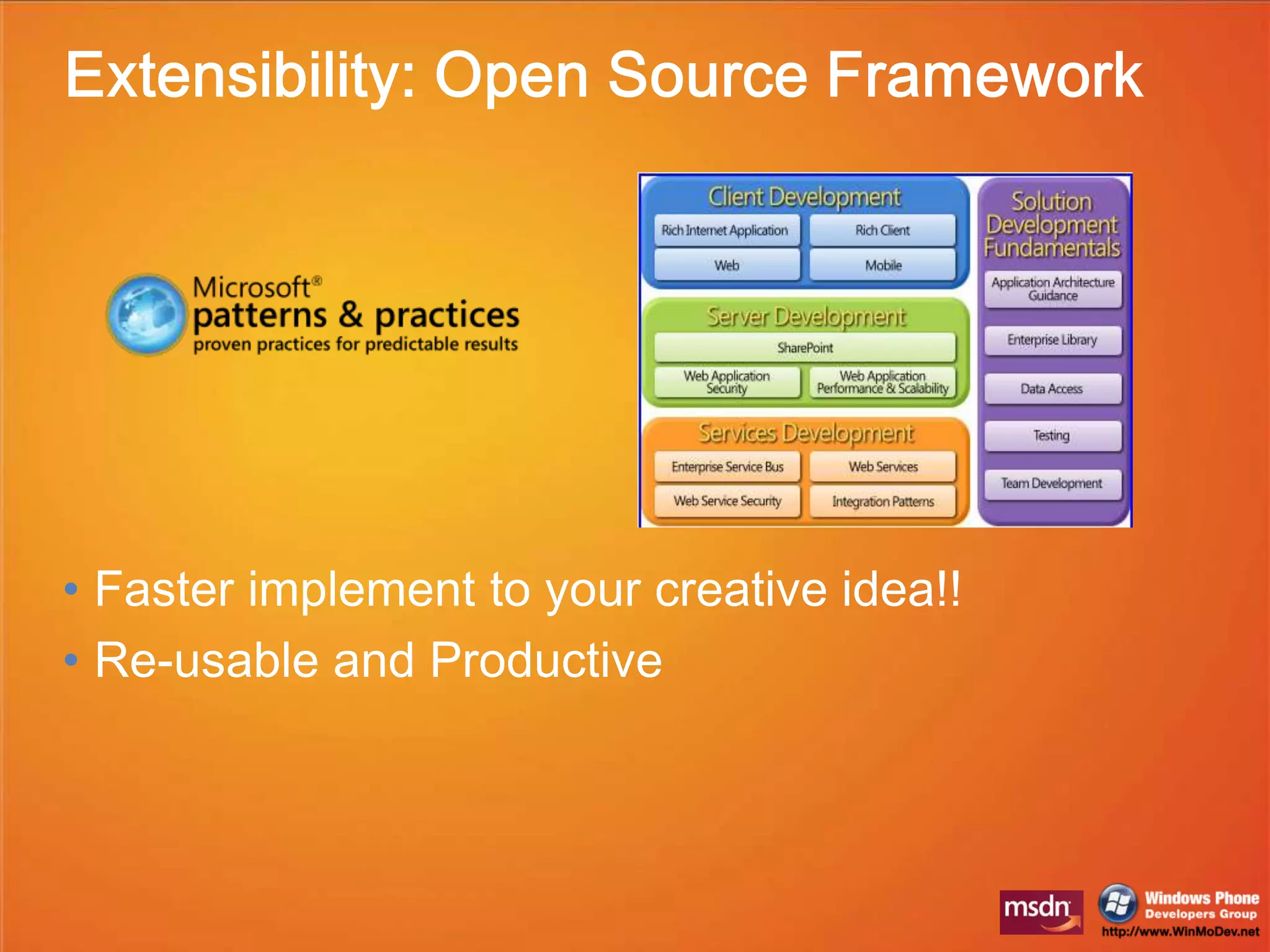 Extensibility: Open Source Framework

Microsoft®
patterns & practices
proven practices for predictable results

Client Development
Rich Internet Application
Rich Client
Web
Mobile

Server Development
SharePoint
Web Application Security
Web Application Performance & Scalability

Services Development
Enterprise Service Bus
Web Services
Web Service Security
Integration Patterns

Solution Development Fundamentals
Application Architecture Guidance
Enterprise Library
Data Access
Testing
Team Development

• Faster implement to your creative idea!!
• Re-usable and Productive

msdn
Windows Phone
Developers Group
http://www.WinMoDev.net